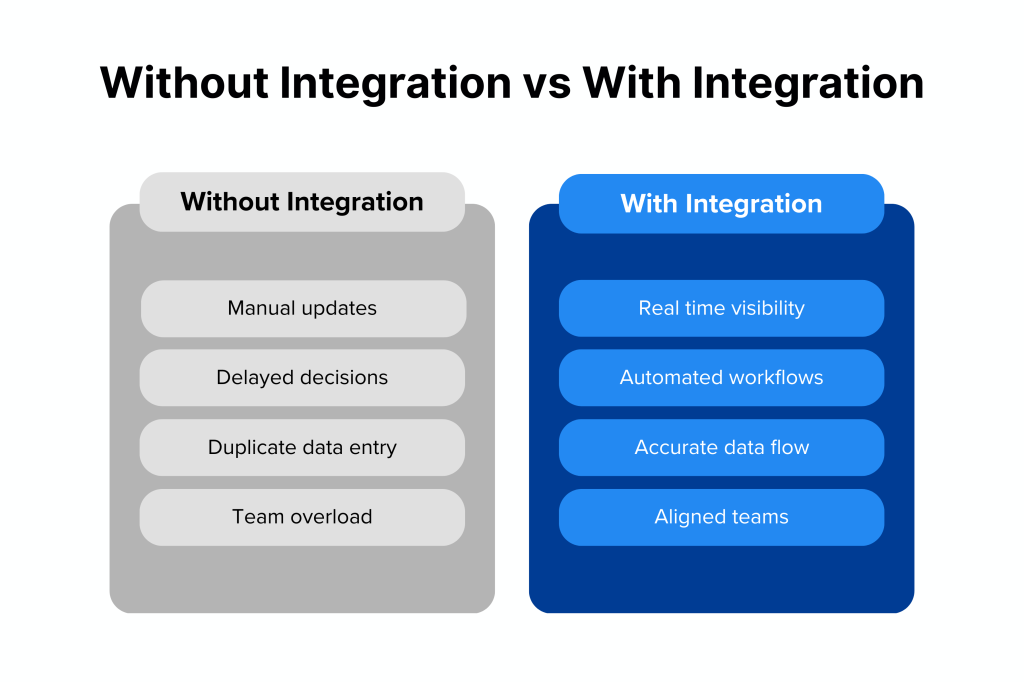 Without Integration vs With Integration

Without Integration

Manual updates

Delayed decisions

Duplicate data entry

Team overload

With Integration

Real time visibility

Automated workflows

Accurate data flow

Aligned teams